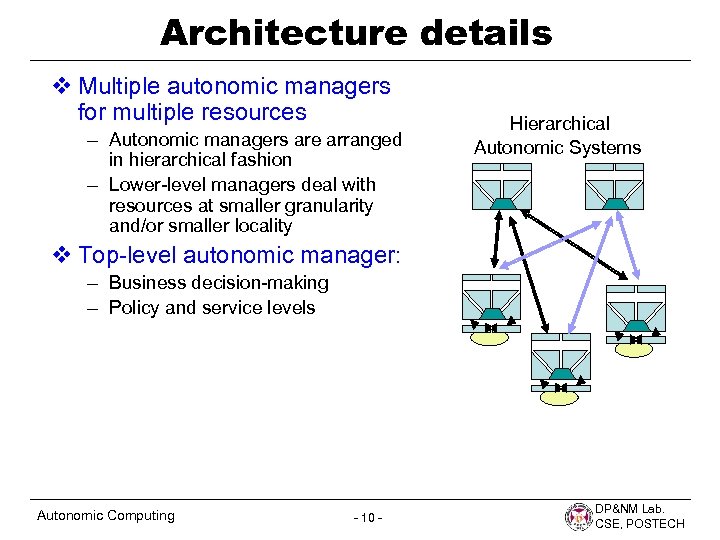 Architecture details

❖ Multiple autonomic managers for multiple resources

– Autonomic managers are arranged in hierarchical fashion

– Lower-level managers deal with resources at smaller granularity and/or smaller locality

❖ Top-level autonomic manager:

– Business decision-making

– Policy and service levels

Hierarchical Autonomic Systems

Autonomic Computing

- 10 -

DP&NM Lab.
CSE, POSTECH